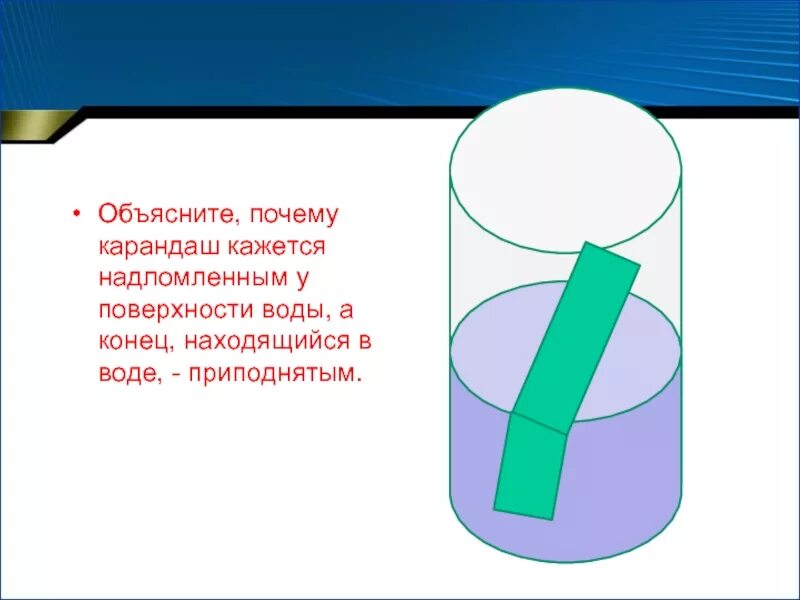 • Объясните, почему карандаш кажется надломленным у поверхности воды, а конец, находящийся в воде, - приподнятым.